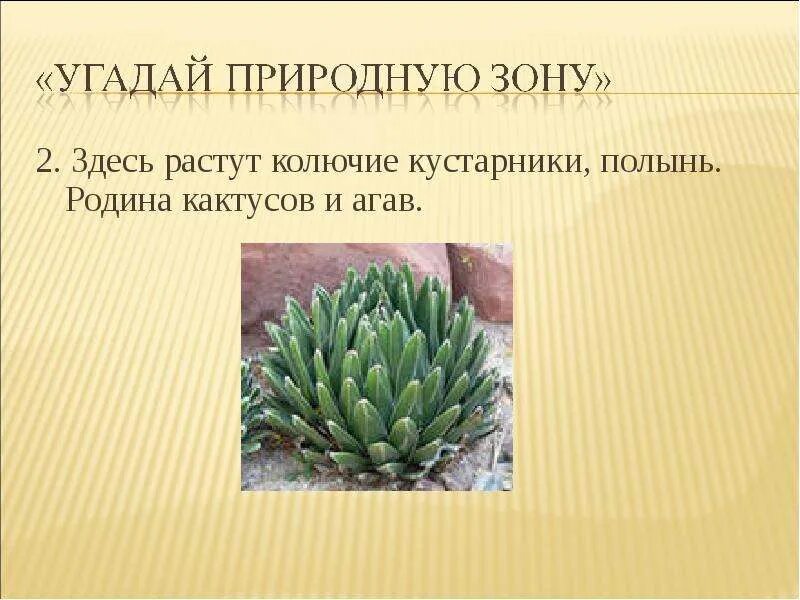 «УГАДАЙ ПРИРОДНУЮ ЗОНУ»

2. Здесь растут колючие кустарники, полынь. Родина кактусов и агав.